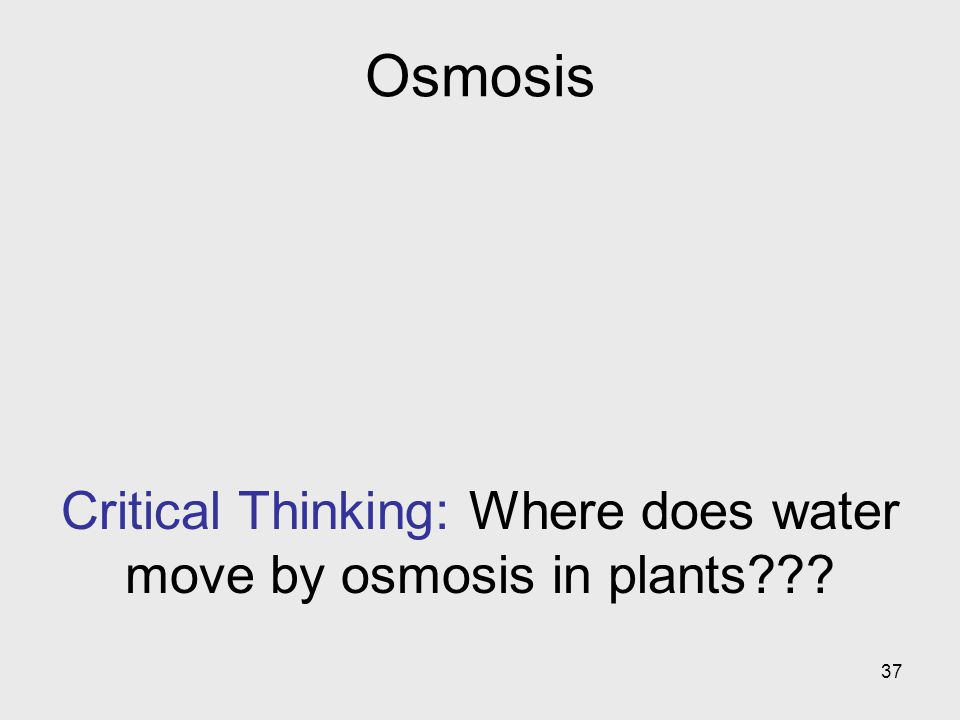 Osmosis

Critical Thinking: Where does water move by osmosis in plants???

37